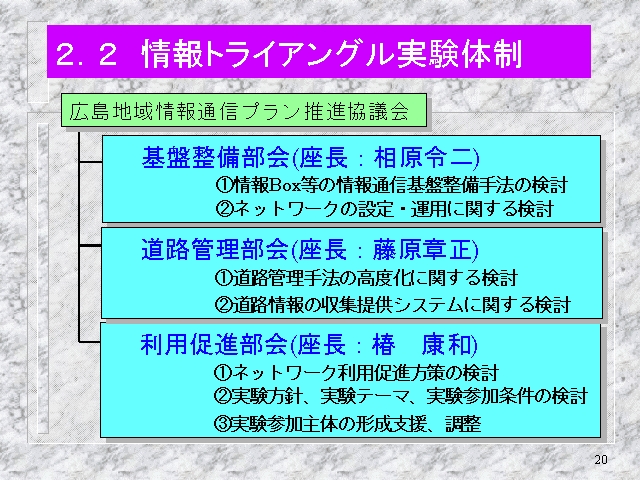 ２．２　情報トライアングル実験体制

広島地域情報通信プラン推進協議会

基盤整備部会(座長：相原令二)
①情報Box等の情報通信基盤整備手法の検討
②ネットワークの設定・運用に関する検討

道路管理部会(座長：藤原章正)
①道路管理手法の高度化に関する検討
②道路情報の収集提供システムに関する検討

利用促進部会(座長：椿　康和)
①ネットワーク利用促進方策の検討
②実験方針、実験テーマ、実験参加条件の検討
③実験参加主体の形成支援、調整

20